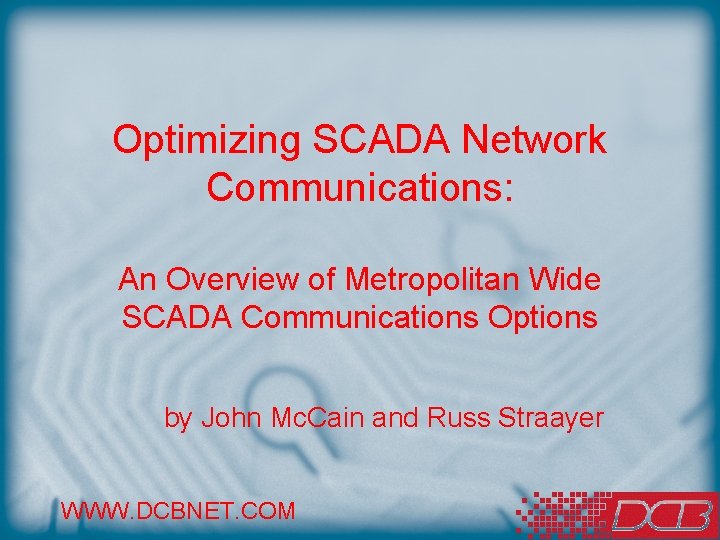 Optimizing SCADA Network Communications:

An Overview of Metropolitan Wide SCADA Communications Options

by John McCain and Russ Straayer

WWW.DCBNET.COM

DCB